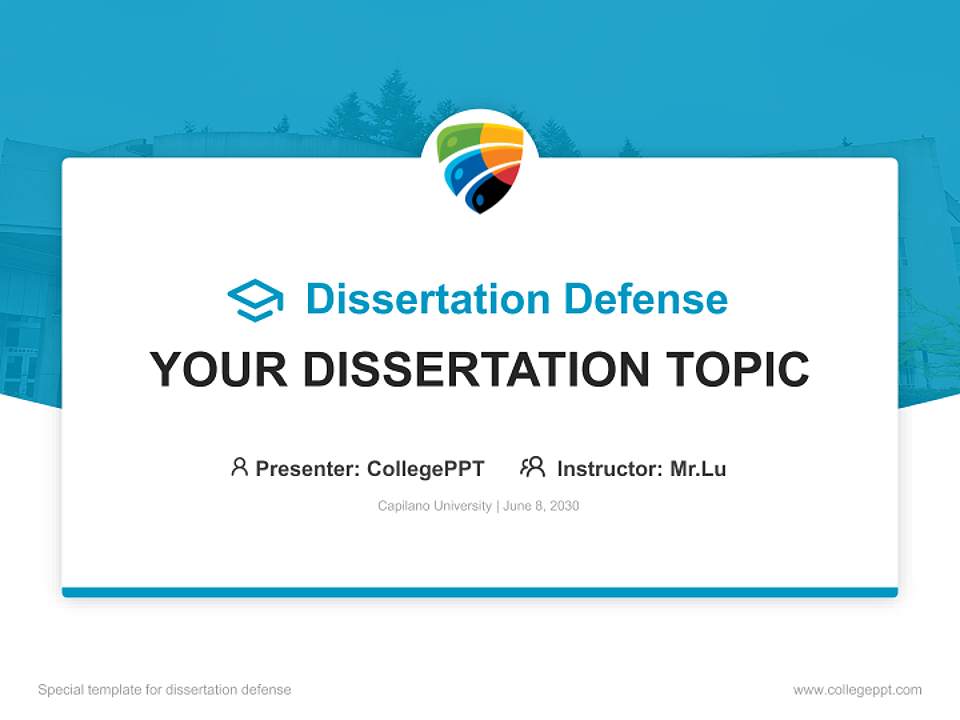 Dissertation Defense

YOUR DISSERTATION TOPIC

Presenter: CollegePPT Instructor: Mr.Lu

Capilano University | June 8, 2030

Special template for dissertation defense

www.collegeppt.com